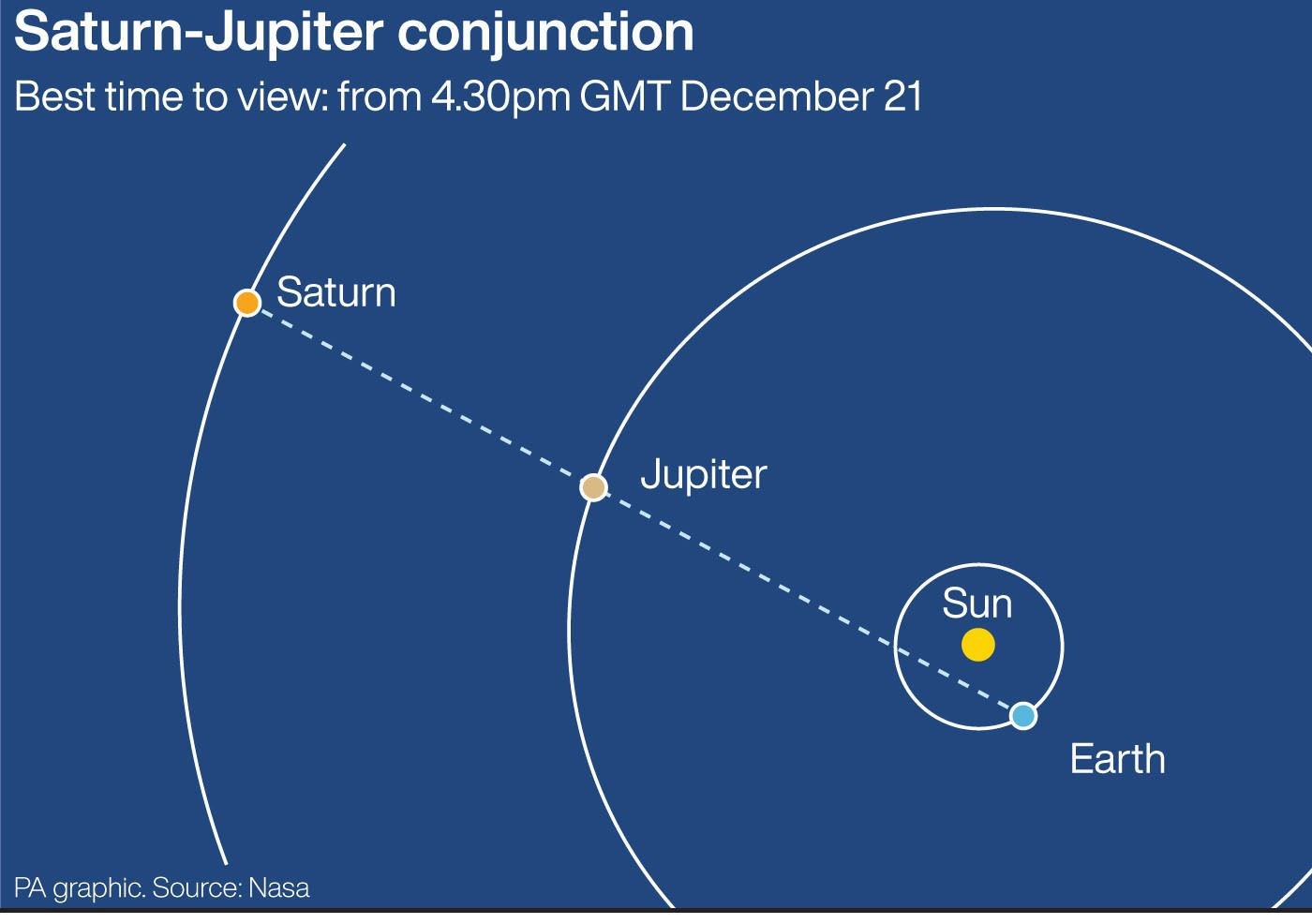 Saturn-Jupiter conjunction

Best time to view: from 4.30pm GMT December 21

Saturn

Jupiter

Sun

Earth

PA graphic. Source: Nasa